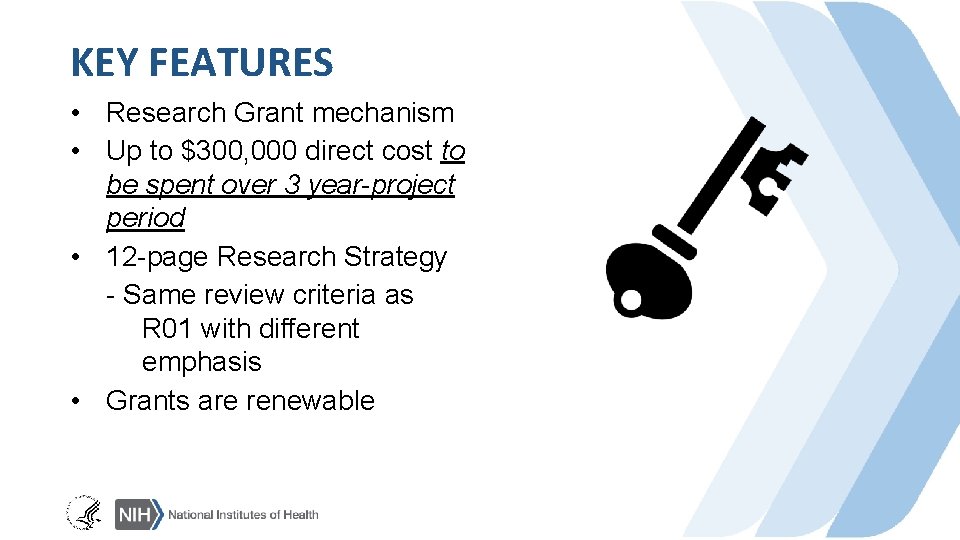 KEY FEATURES

• Research Grant mechanism
• Up to \$300,000 direct cost to be spent over 3 year-project period
• 12-page Research Strategy
- Same review criteria as R01 with different emphasis
• Grants are renewable

NIH National Institutes of Health